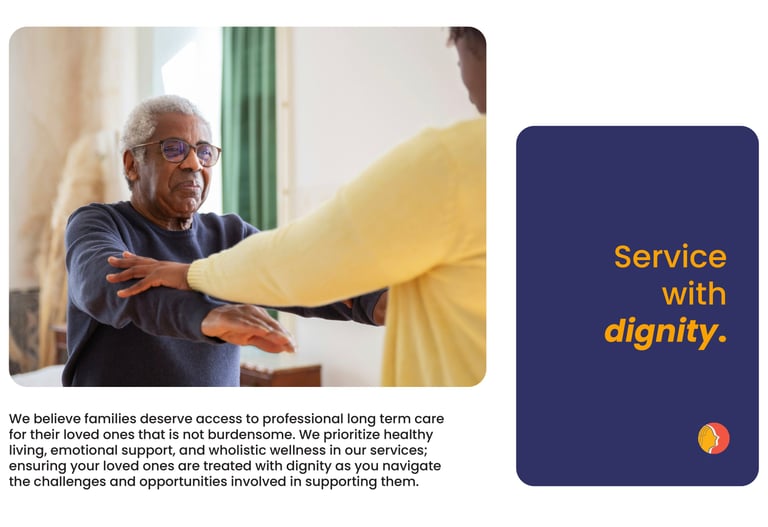 We believe families deserve access to professional long term care for their loved ones that is not burdensome. We prioritize healthy living, emotional support, and wholistic wellness in our services; ensuring your loved ones are treated with dignity as you navigate the challenges and opportunities involved in supporting them.

Service with dignity.